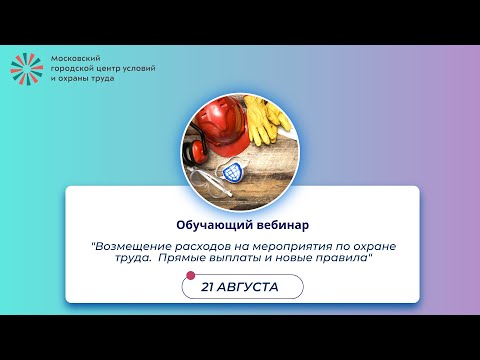 Московский городской центр условий и охраны труда

Обучающий вебинар

"Возмещение расходов на мероприятия по охране труда.  Прямые выплаты и новые правила"

21 АВГУСТА